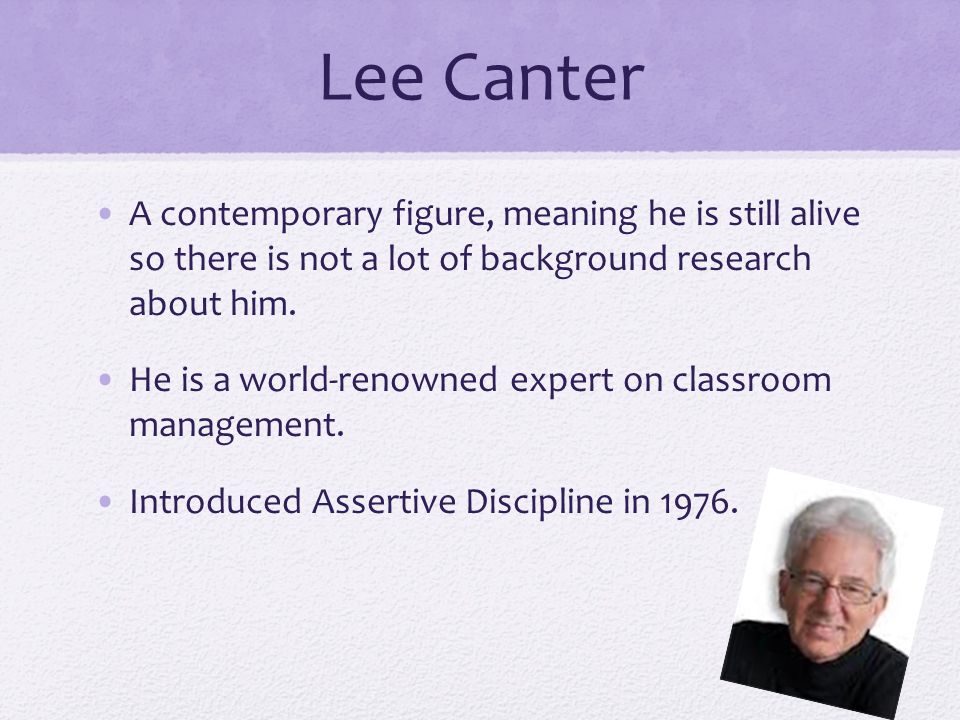 Lee Canter

• A contemporary figure, meaning he is still alive so there is not a lot of background research about him.

• He is a world-renowned expert on classroom management.

• Introduced Assertive Discipline in 1976.